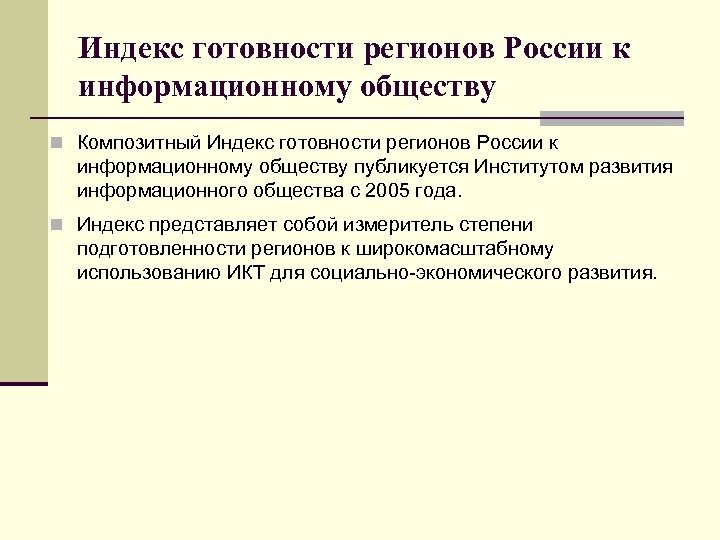 Индекс готовности регионов России к информационному обществу

Композитный Индекс готовности регионов России к информационному обществу публикуется Институтом развития информационного общества с 2005 года.

Индекс представляет собой измеритель степени подготовленности регионов к широкомасштабному использованию ИКТ для социально-экономического развития.